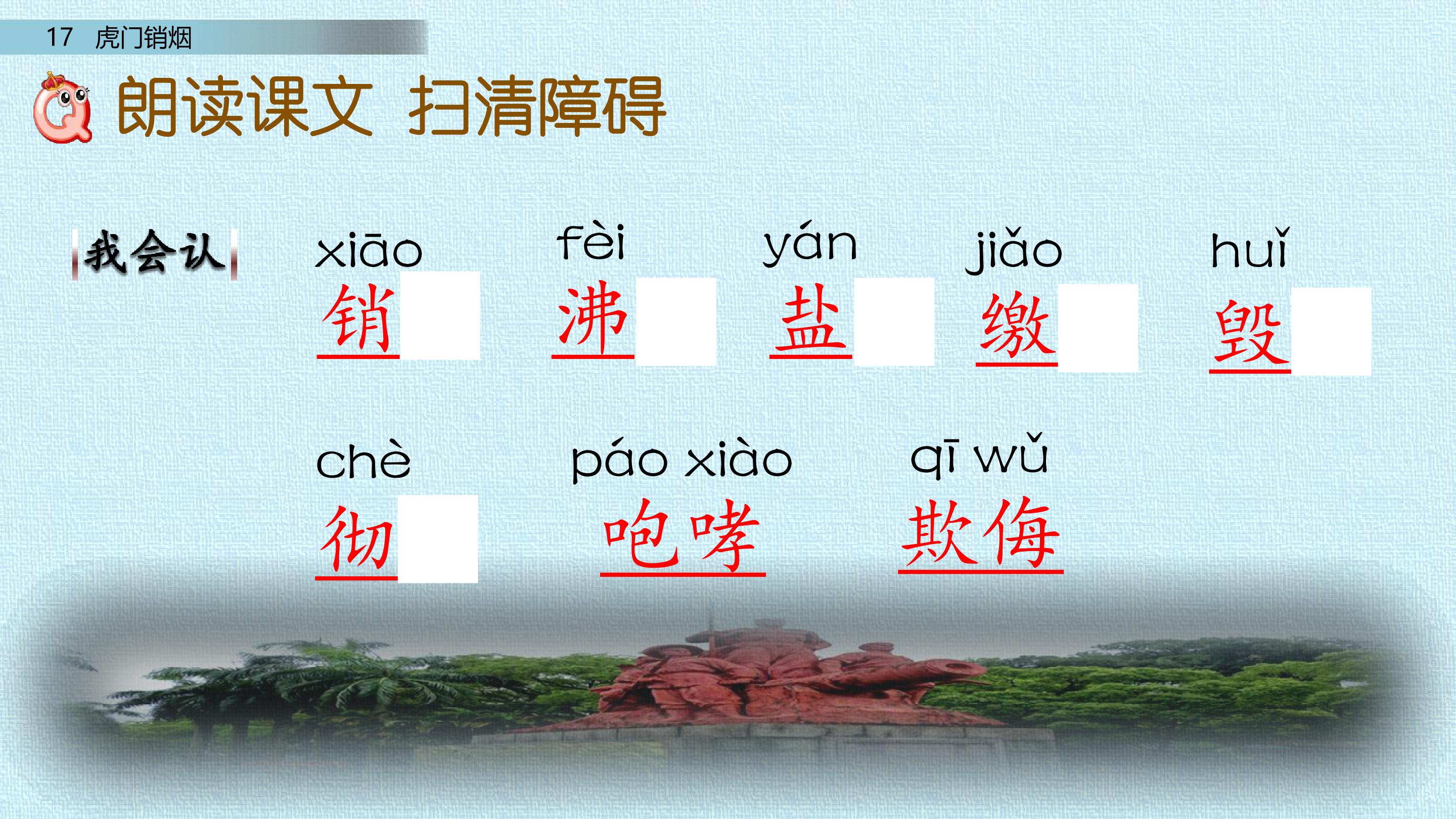 17 虎门销烟

朗读课文 扫清障碍

我会认

xiāo
销

fèi
沸

yán
盐

jiǎo
缴

huǐ
毁

chè
彻

páo xiào
咆哮

qī wǔ
欺侮